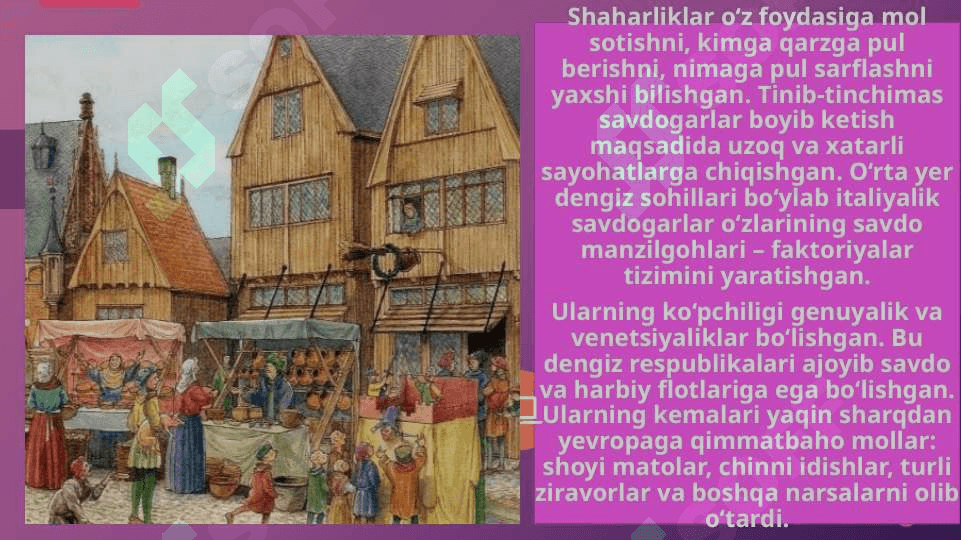 Shaharliklar oʻz foydasiga mol sotishni, kimga qarzga pul berishni, nimaga pul sarflashni yaxshi bilishgan. Tinib-tinchimas savdogarlar boyib ketish maqsadida uzoq va xatarli sayohatlarga chiqishgan. Oʻrta yer dengiz sohillari boʻylab italiyalik savdogarlar oʻzlarining savdo manzilgohlari – faktoriyalar tizimini yaratishgan.

Ularning koʻpchiligi genuyalik va venetsiyaliklar boʻlishgan. Bu dengiz respublikalari ajoyib savdo va harbiy flotlariga ega boʻlishgan. Ularning kemalari yaqin sharqdan yevropaga qimmatbaho mollar: shoyi matolar, chinni idishlar, turli ziravorlar va boshqa narsalarni olib oʻtardi.